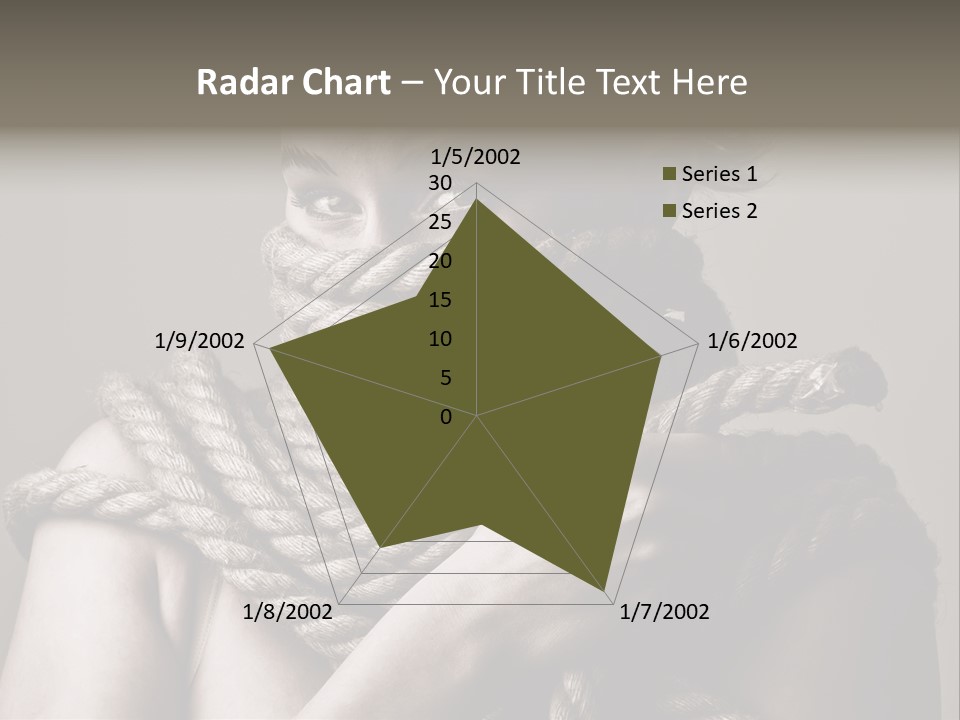 Radar Chart – Your Title Text Here

1/5/2002
30
25
20
15
10
5
0
1/6/2002
1/7/2002
1/8/2002
1/9/2002

Series 1
Series 2